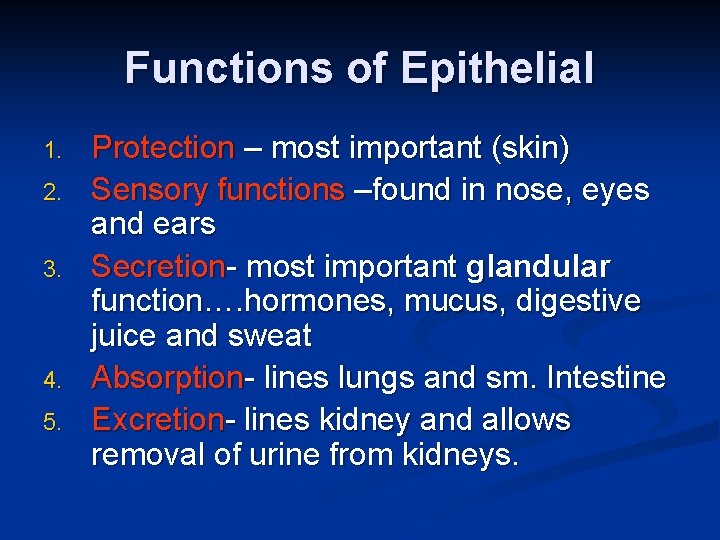 Functions of Epithelial

1. Protection – most important (skin)
2. Sensory functions –found in nose, eyes and ears
3. Secretion- most important glandular function….hormones, mucus, digestive juice and sweat
4. Absorption- lines lungs and sm. Intestine
5. Excretion- lines kidney and allows removal of urine from kidneys.